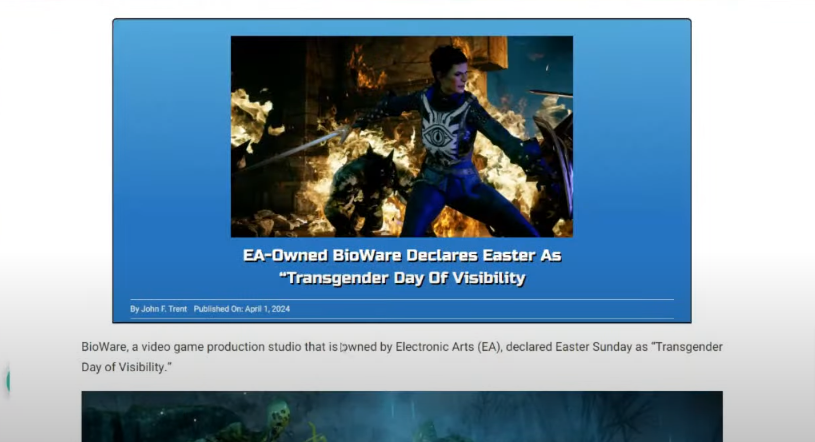 EA-Owned BioWare Declares Easter As "Transgender Day Of Visibility

By John F. Trent Published On: April 1, 2024

BioWare, a video game production studio that is owned by Electronic Arts (EA), declared Easter Sunday as "Transgender Day of Visibility."